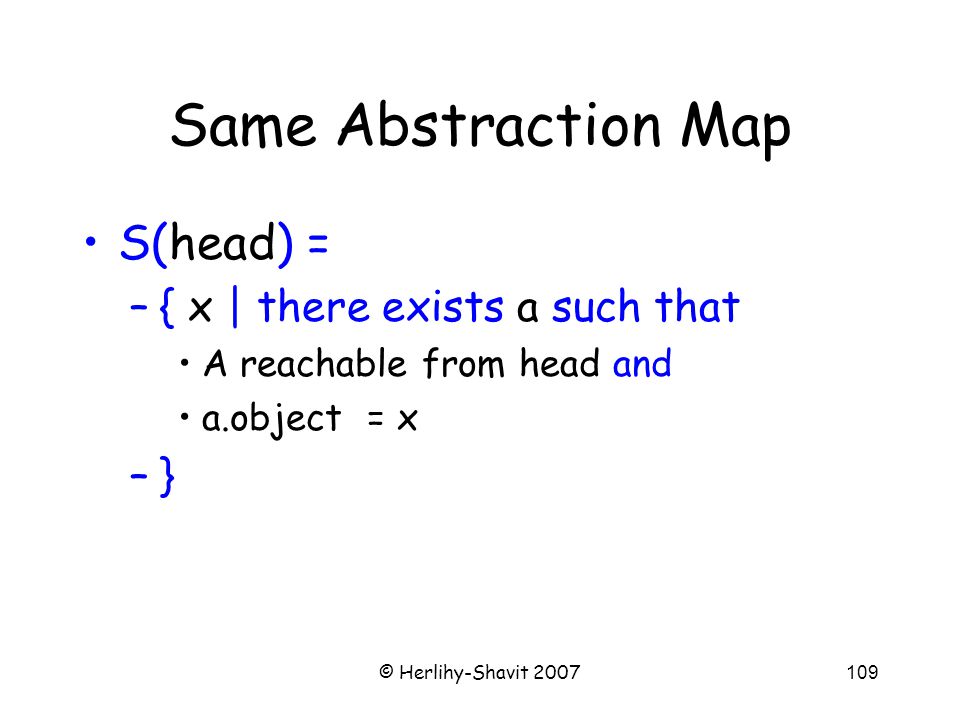 Same Abstraction Map

• S(head) =
  – { x | there exists a such that
    • A reachable from head and
    • a.object = x
  – }

© Herlihy-Shavit 2007

109